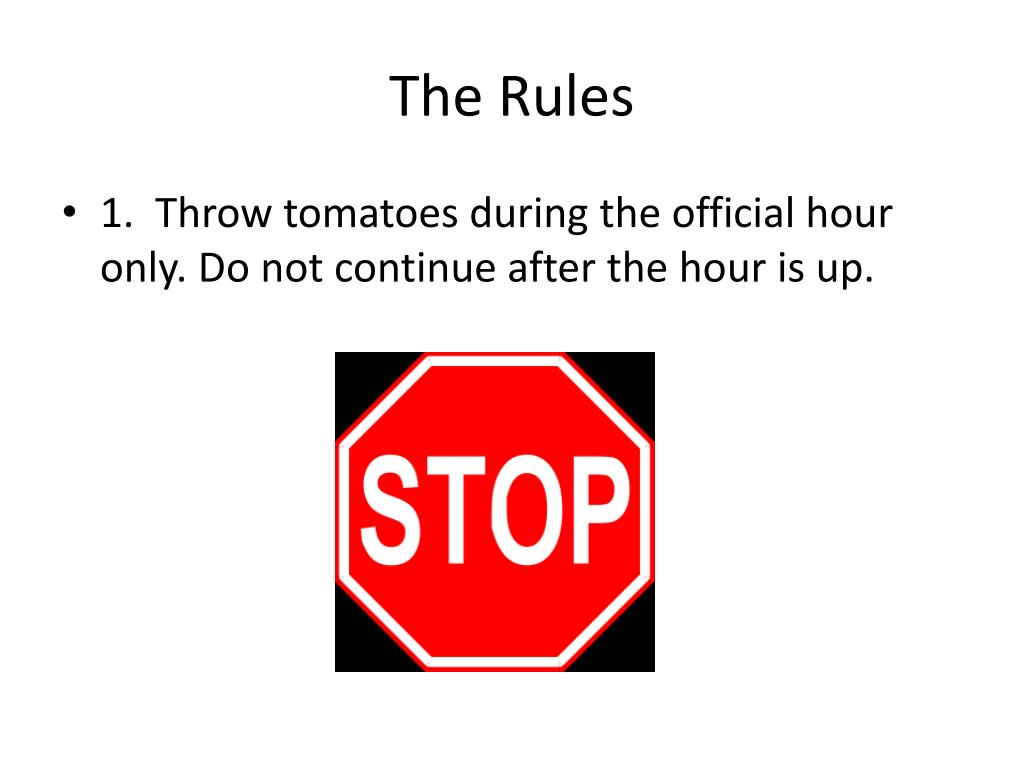 The Rules

• 1. Throw tomatoes during the official hour only. Do not continue after the hour is up.

STOP